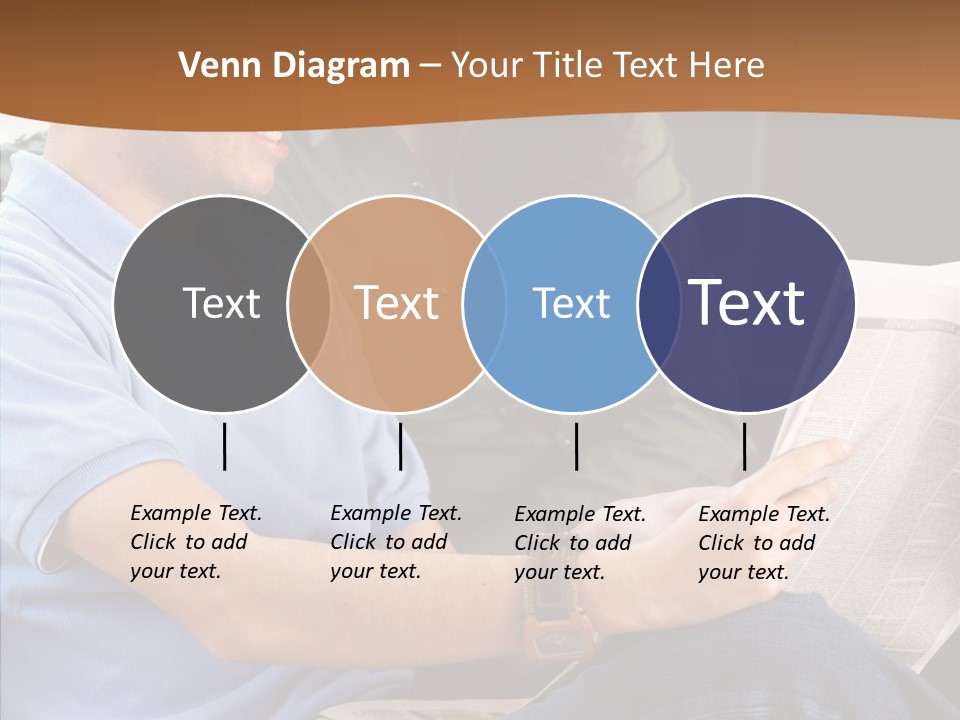 Venn Diagram – Your Title Text Here

Text

Text

Text

Text

Example Text. Click to add your text.

Example Text. Click to add your text.

Example Text. Click to add your text.

Example Text. Click to add your text.